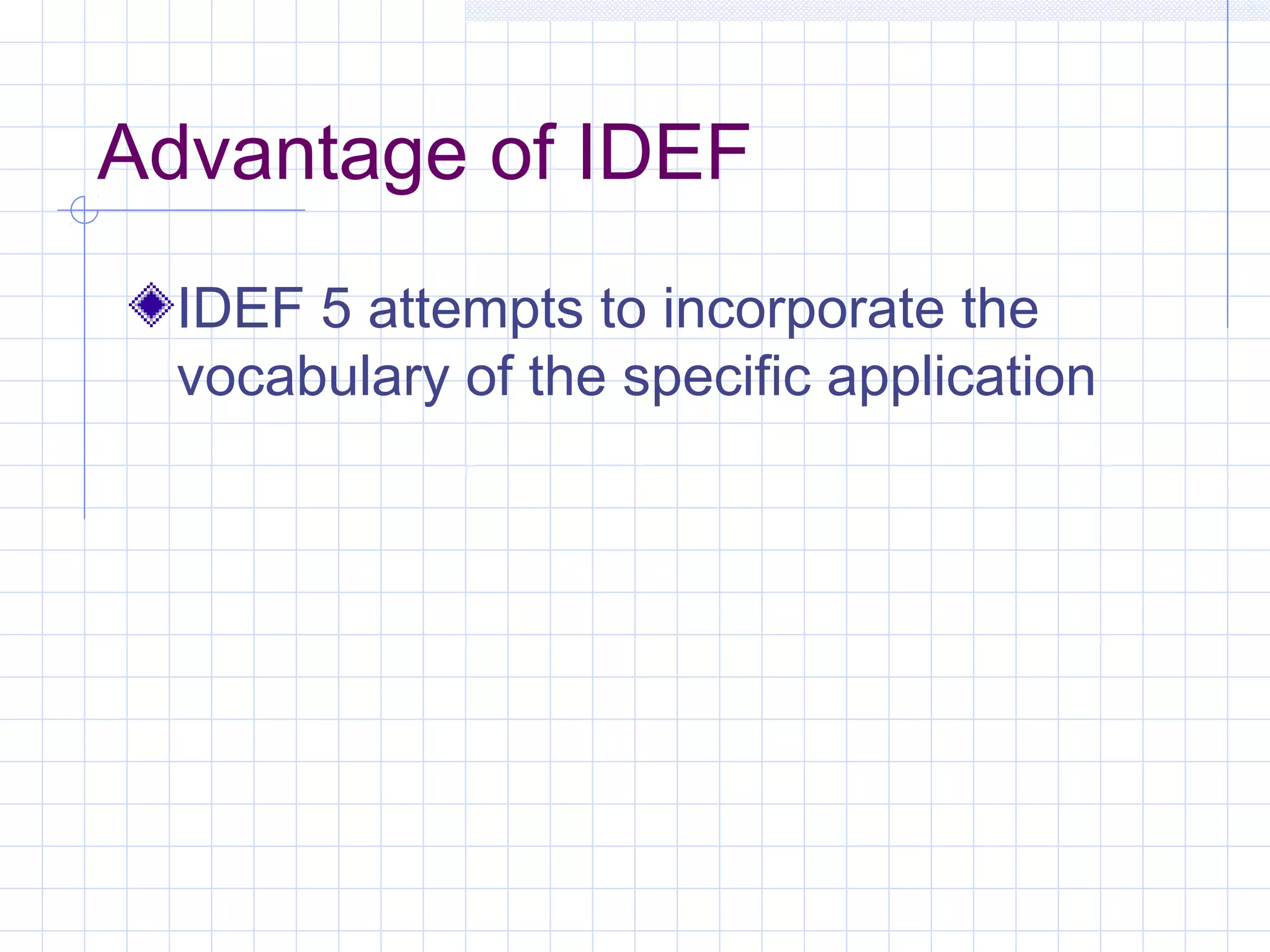 Advantage of IDEF

IDEF 5 attempts to incorporate the vocabulary of the specific application